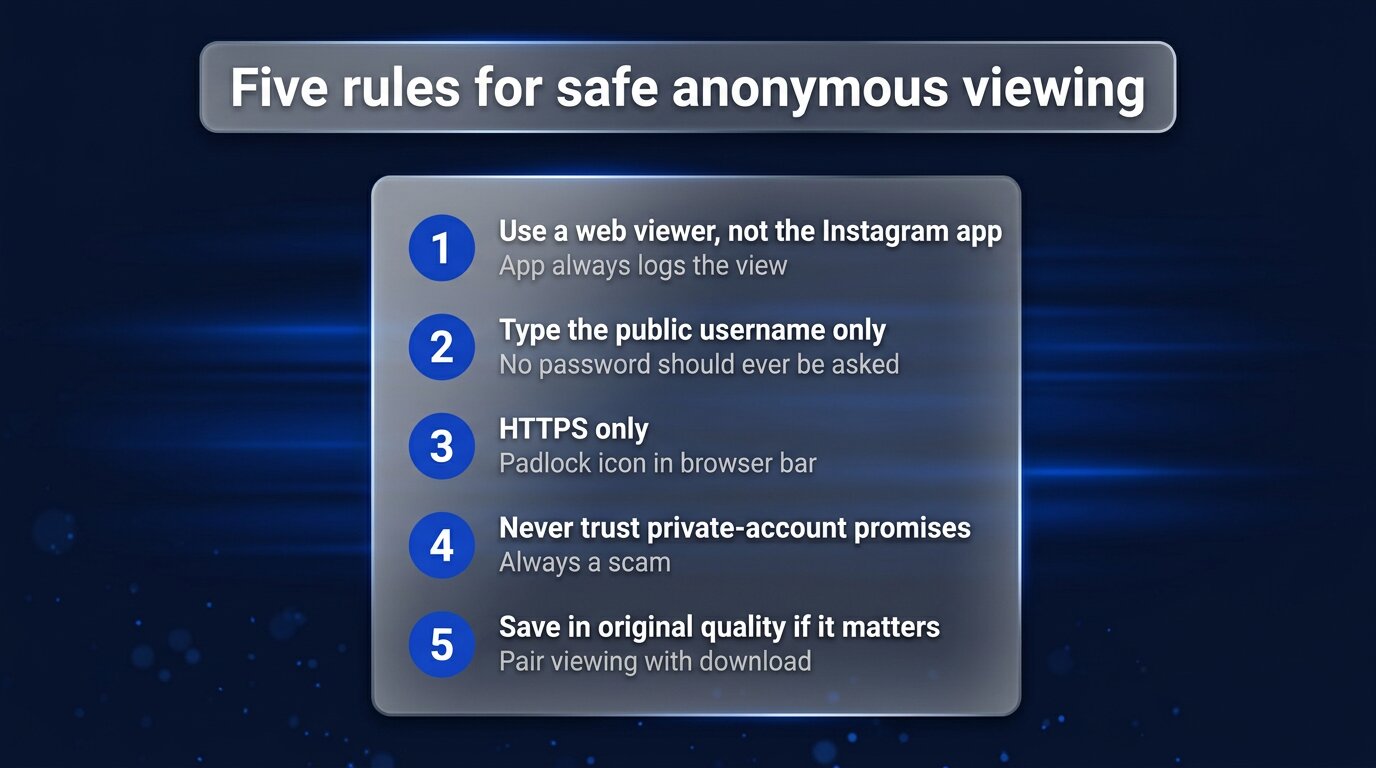 Five rules for safe anonymous viewing

1 Use a web viewer, not the Instagram app
App always logs the view

2 Type the public username only
No password should ever be asked

3 HTTPS only
Padlock icon in browser bar

4 Never trust private-account promises
Always a scam

5 Save in original quality if it matters
Pair viewing with download